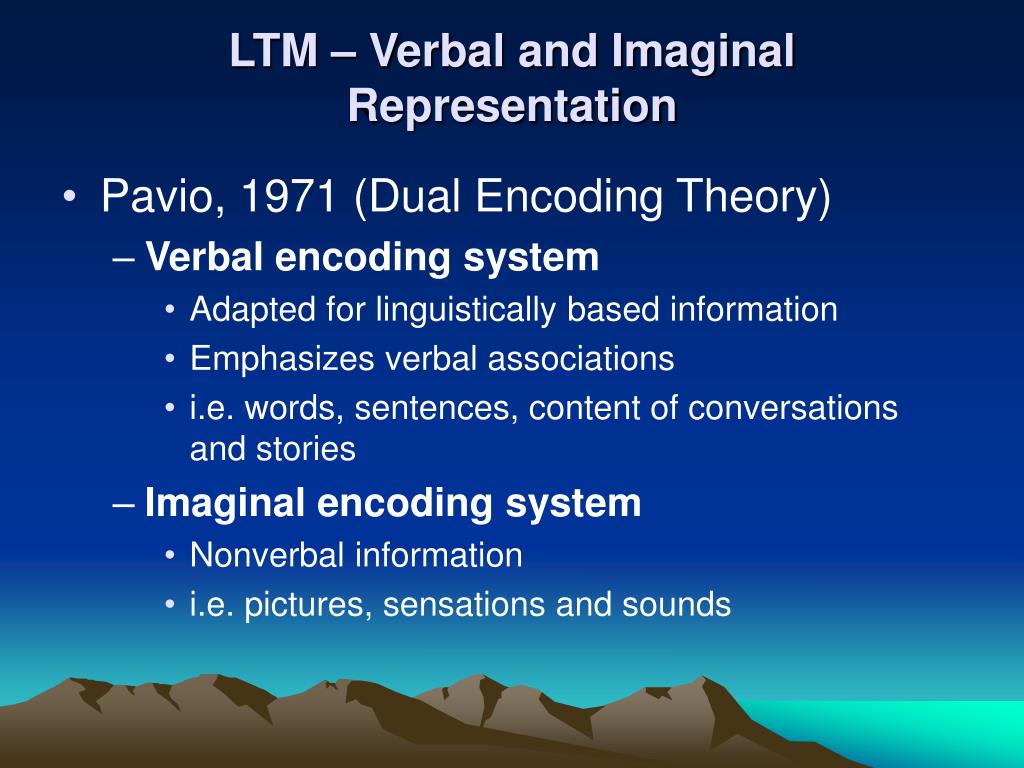 LTM – Verbal and Imaginal Representation

• Pavio, 1971 (Dual Encoding Theory)
– Verbal encoding system
• Adapted for linguistically based information
• Emphasizes verbal associations
• i.e. words, sentences, content of conversations and stories
– Imaginal encoding system
• Nonverbal information
• i.e. pictures, sensations and sounds